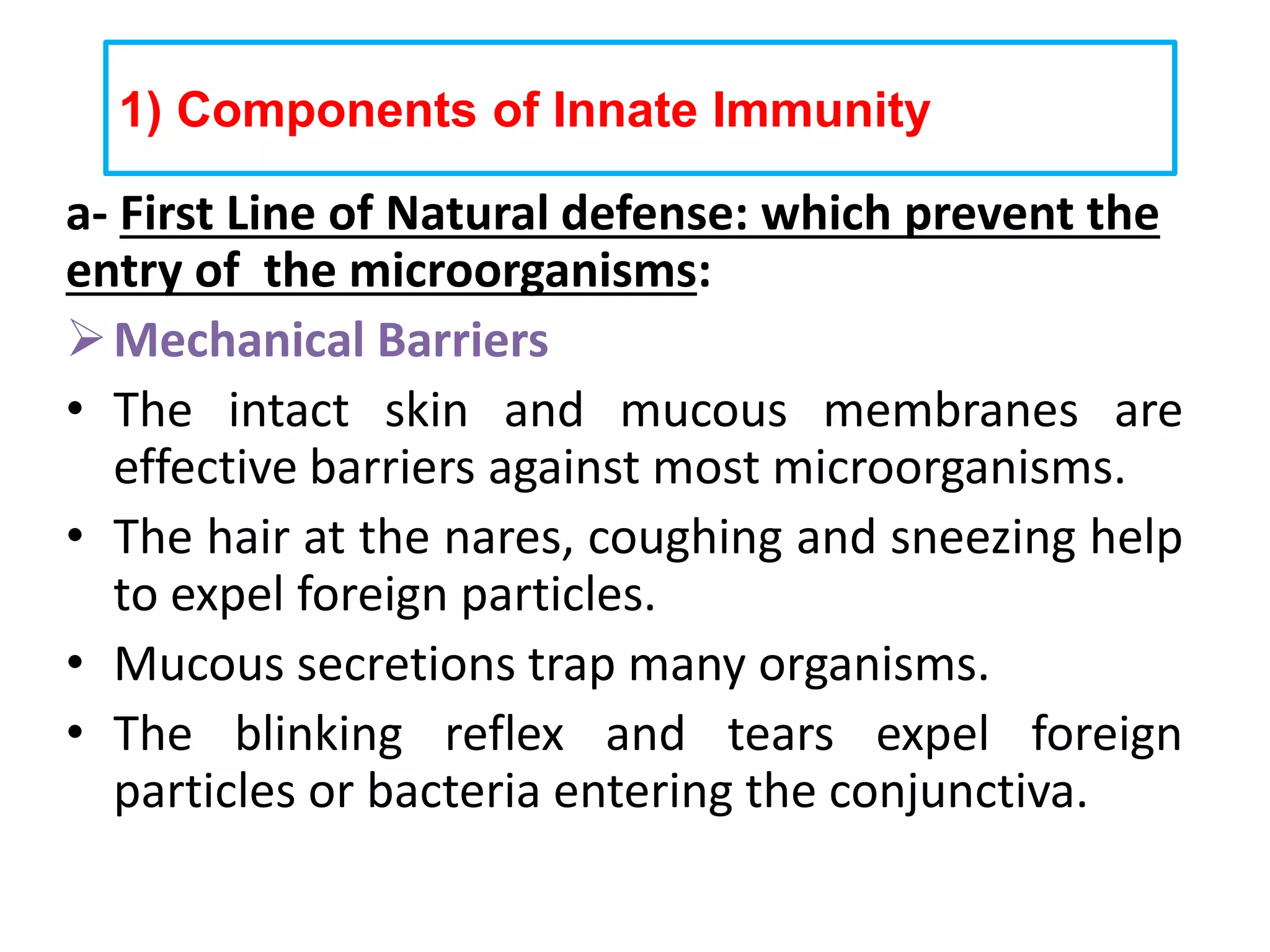 1) Components of Innate Immunity

a- First Line of Natural defense: which prevent the entry of  the microorganisms:

➢ Mechanical Barriers

• The intact skin and mucous membranes are effective barriers against most microorganisms.

• The hair at the nares, coughing and sneezing help to expel foreign particles.

• Mucous secretions trap many organisms.

• The blinking reflex and tears expel foreign particles or bacteria entering the conjunctiva.